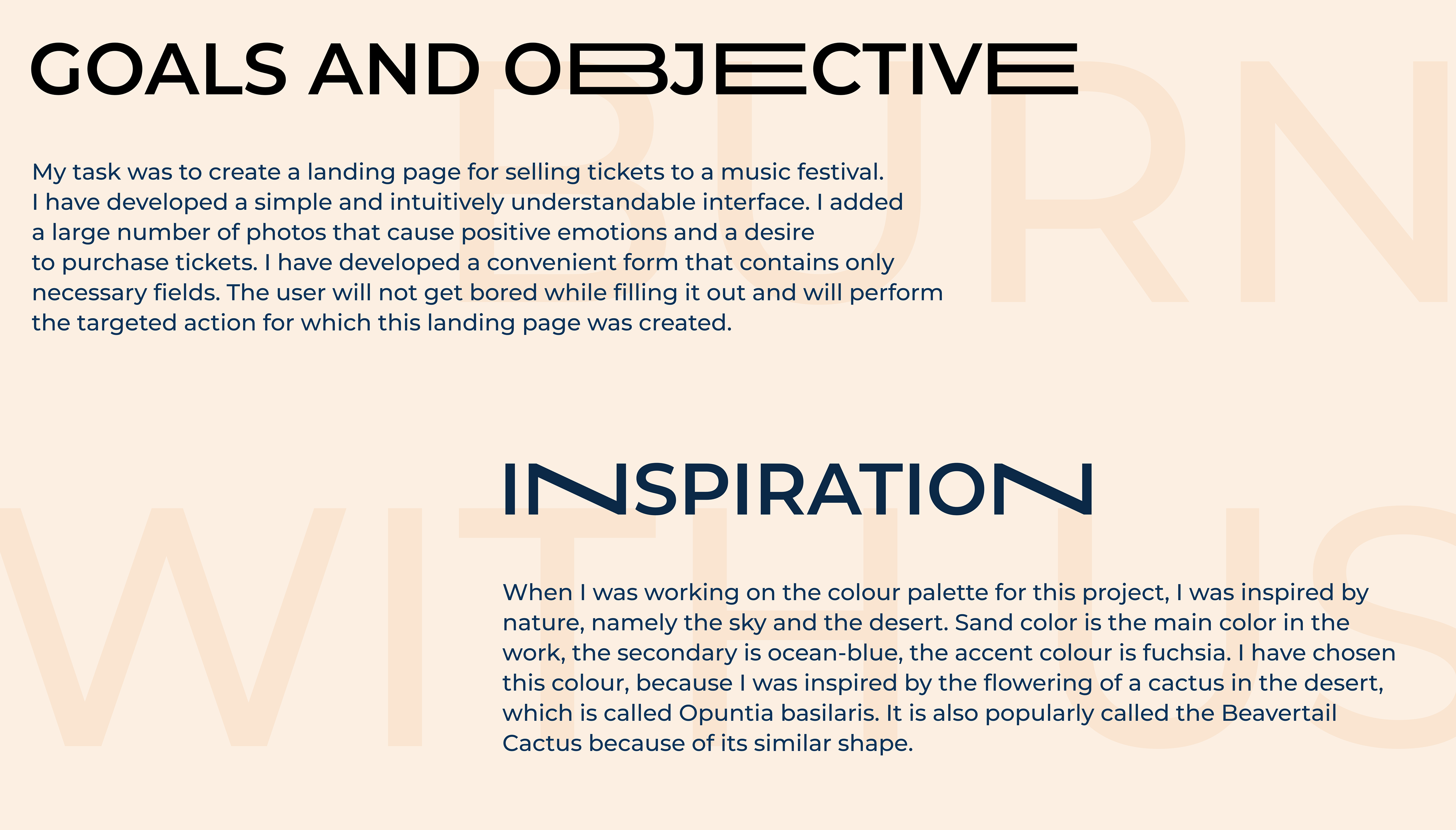 GOALS AND OBJECTIVE

BURN

My task was to create a landing page for selling tickets to a music festival. I have developed a simple and intuitively understandable interface. I added a large number of photos that cause positive emotions and a desire to purchase tickets. I have developed a convenient form that contains only necessary fields. The user will not get bored while filling it out and will perform the targeted action for which this landing page was created.

INSPIRATION

WITH US

When I was working on the colour palette for this project, I was inspired by nature, namely the sky and the desert. Sand color is the main color in the work, the secondary is ocean-blue, the accent colour is fuchsia. I have chosen this colour, because I was inspired by the flowering of a cactus in the desert, which is called Opuntia basilaris. It is also popularly called the Beavertail Cactus because of its similar shape.